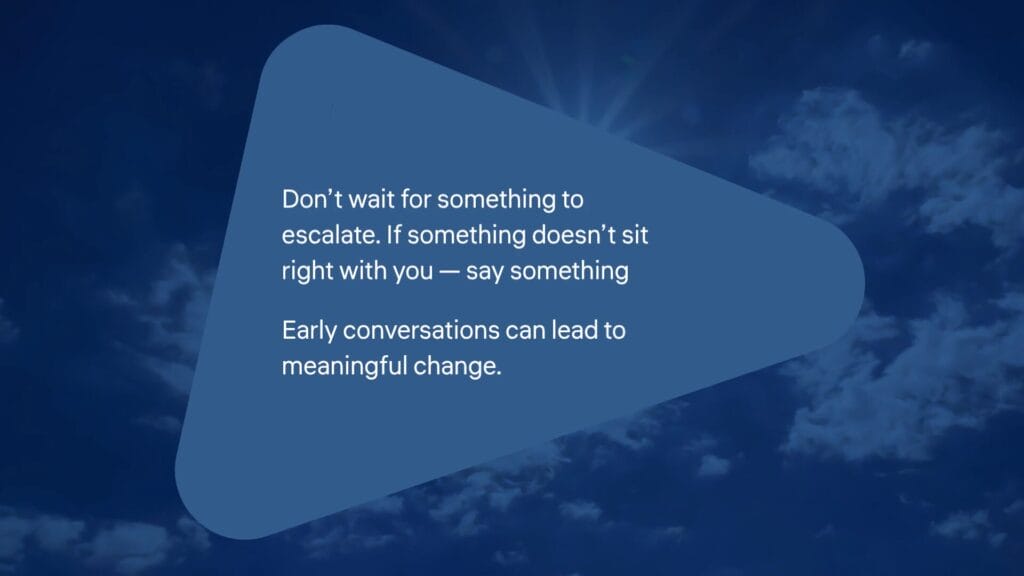 Don’t wait for something to escalate. If something doesn’t sit right with you — say something

Early conversations can lead to meaningful change.